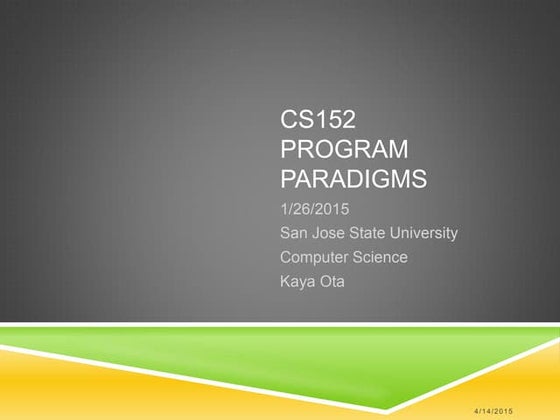 CS152
PROGRAM
PARADIGMS

1/26/2015
San Jose State University
Computer Science
Kaya Ota

4/14/2015